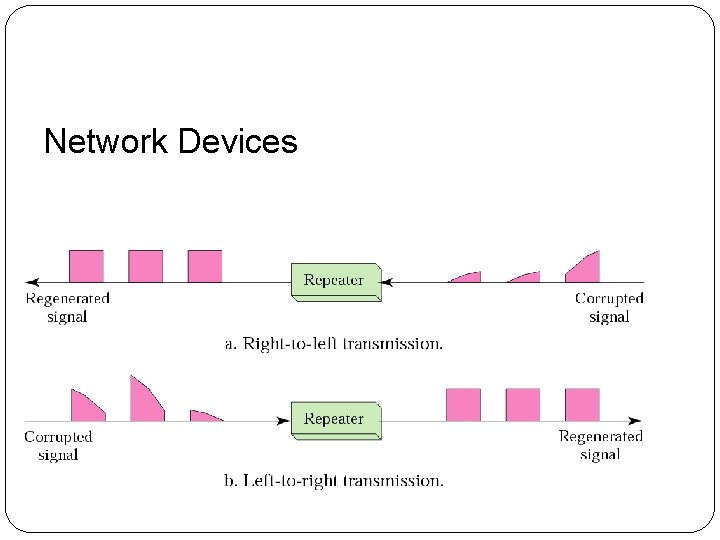 Network Devices

Regenerated signal

Repeater

Corrupted signal

a. Right-to-left transmission.

Corrupted signal

Repeater

Regenerated signal

b. Left-to-right transmission.